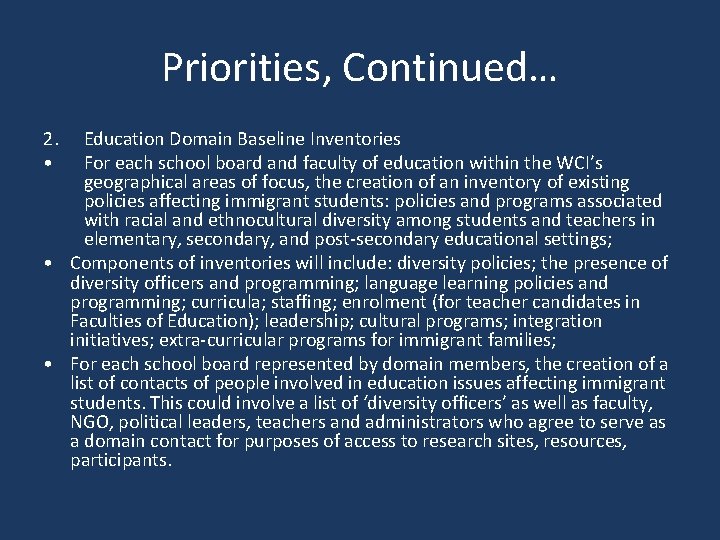 Priorities, Continued…

2. Education Domain Baseline Inventories

• For each school board and faculty of education within the WCI's geographical areas of focus, the creation of an inventory of existing policies affecting immigrant students: policies and programs associated with racial and ethnocultural diversity among students and teachers in elementary, secondary, and post-secondary educational settings;

• Components of inventories will include: diversity policies; the presence of diversity officers and programming; language learning policies and programming; curricula; staffing; enrolment (for teacher candidates in Faculties of Education); leadership; cultural programs; integration initiatives; extra-curricular programs for immigrant families;

• For each school board represented by domain members, the creation of a list of contacts of people involved in education issues affecting immigrant students. This could involve a list of 'diversity officers' as well as faculty, NGO, political leaders, teachers and administrators who agree to serve as a domain contact for purposes of access to research sites, resources, participants.